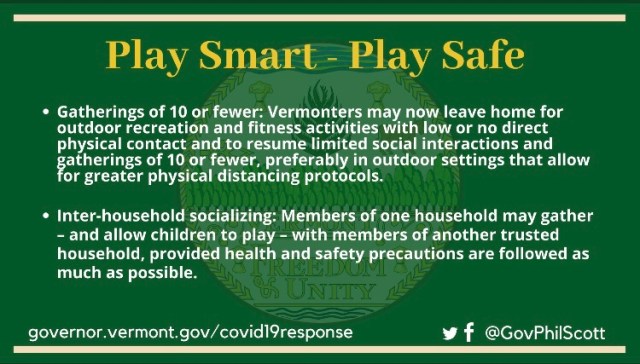 Play Smart - Play Safe

• Gatherings of 10 or fewer: Vermonters may now leave home for outdoor recreation and fitness activities with low or no direct physical contact and to resume limited social interactions and gatherings of 10 or fewer, preferably in outdoor settings that allow for greater physical distancing protocols.

• Inter-household socializing: Members of one household may gather – and allow children to play – with members of another trusted household, provided health and safety precautions are followed as much as possible.

FREEDOM & UNITY

governor.vermont.gov/covid19response

@GovPhilScott